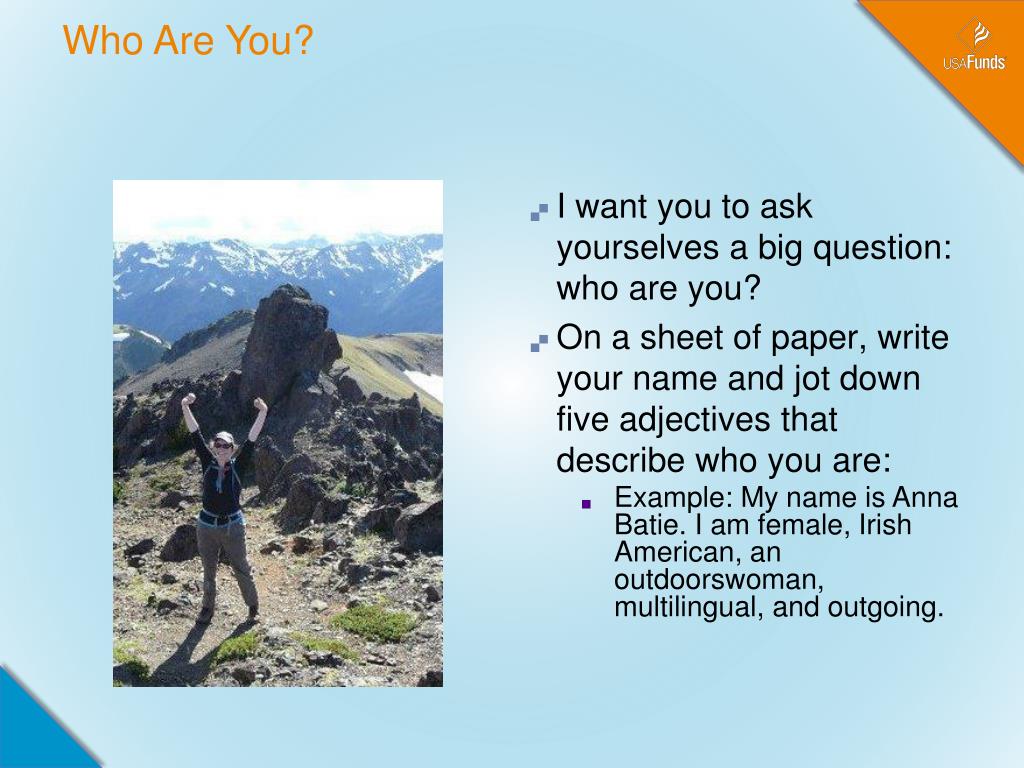 Who Are You?

USAFunds

I want you to ask yourselves a big question: who are you?

On a sheet of paper, write your name and jot down five adjectives that describe who you are:

Example: My name is Anna Batie. I am female, Irish American, an outdoorswoman, multilingual, and outgoing.